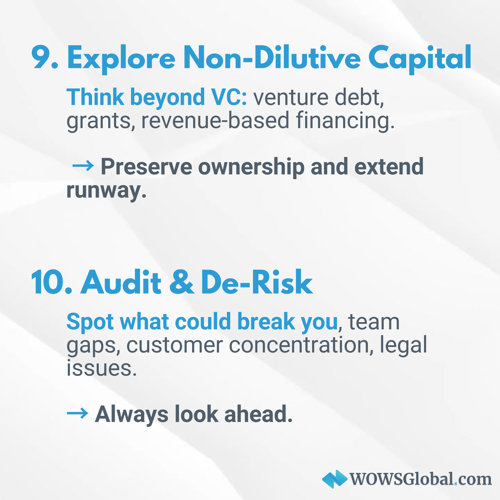 9. Explore Non-Dilutive Capital

Think beyond VC: venture debt, grants, revenue-based financing.

→ Preserve ownership and extend runway.

10. Audit & De-Risk

Spot what could break you, team gaps, customer concentration, legal issues.

→ Always look ahead.

WOWSGlobal.com